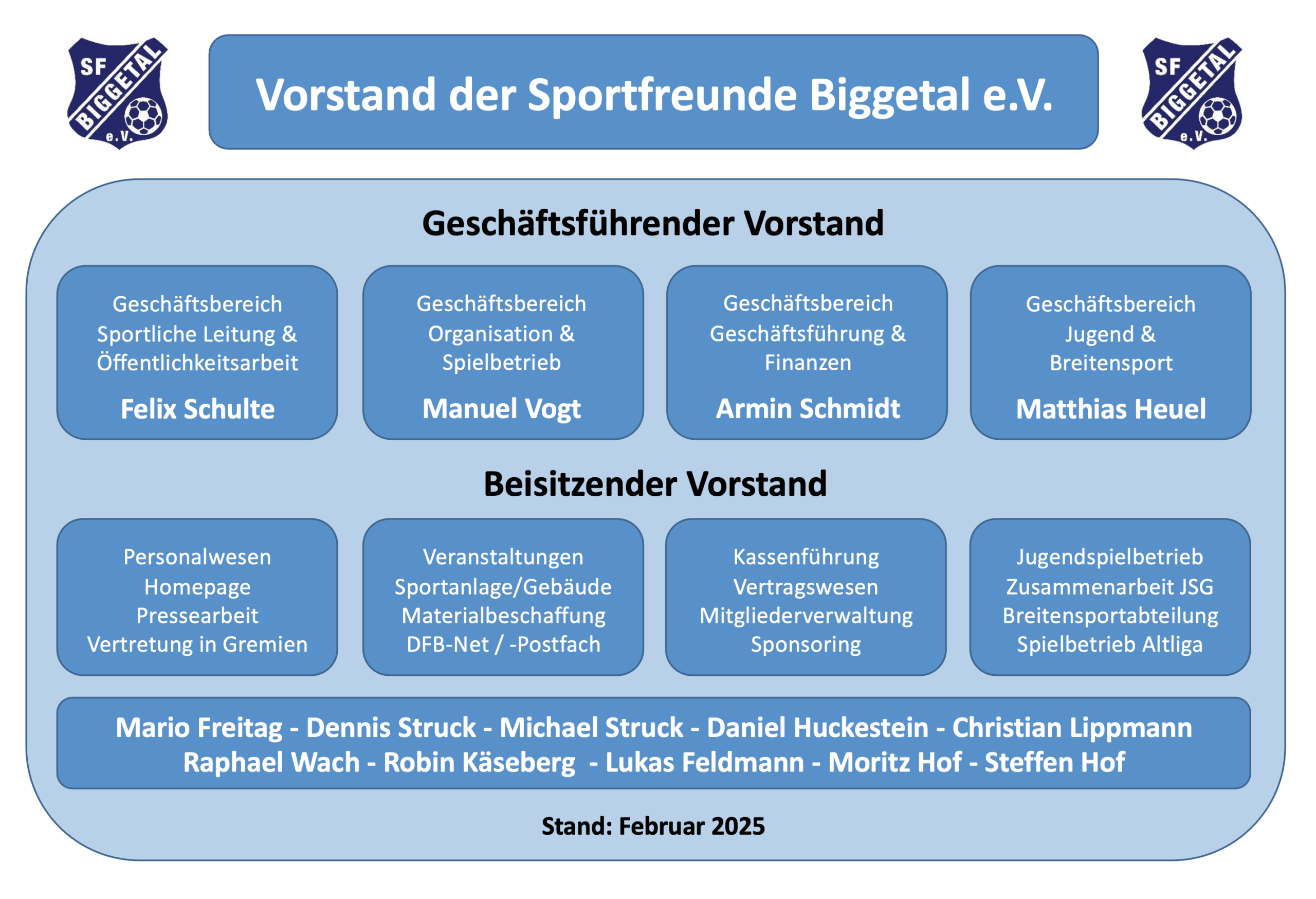 SF BIGGETAL e.V.

Vorstand der Sportfreunde Biggetal e.V.

SF BIGGETAL e.V.

Geschäftsführender Vorstand

Geschäftsbereich Sportliche Leitung & Öffentlichkeitsarbeit
Felix Schulte

Geschäftsbereich Organisation & Spielbetrieb
Manuel Vogt

Geschäftsbereich Geschäftsführung & Finanzen
Armin Schmidt

Geschäftsbereich Jugend & Breitensport
Matthias Heuel

Beisitzender Vorstand

Personalwesen
Homepage
Pressearbeit
Vertretung in Gremien

Veranstaltungen
Sportanlage/Gebäude
Materialbeschaffung
DFB-Net / -Postfach

Kassenführung
Vertragswesen
Mitgliederverwaltung
Sponsoring

Jugendspielbetrieb
Zusammenarbeit JSG
Breitensportabteilung
Spielbetrieb Altliga

Mario Freitag - Dennis Struck - Michael Struck - Daniel Huckestein - Christian Lippmann
Raphael Wach - Robin Käseberg - Lukas Feldmann - Moritz Hof - Steffen Hof

Stand: Februar 2025